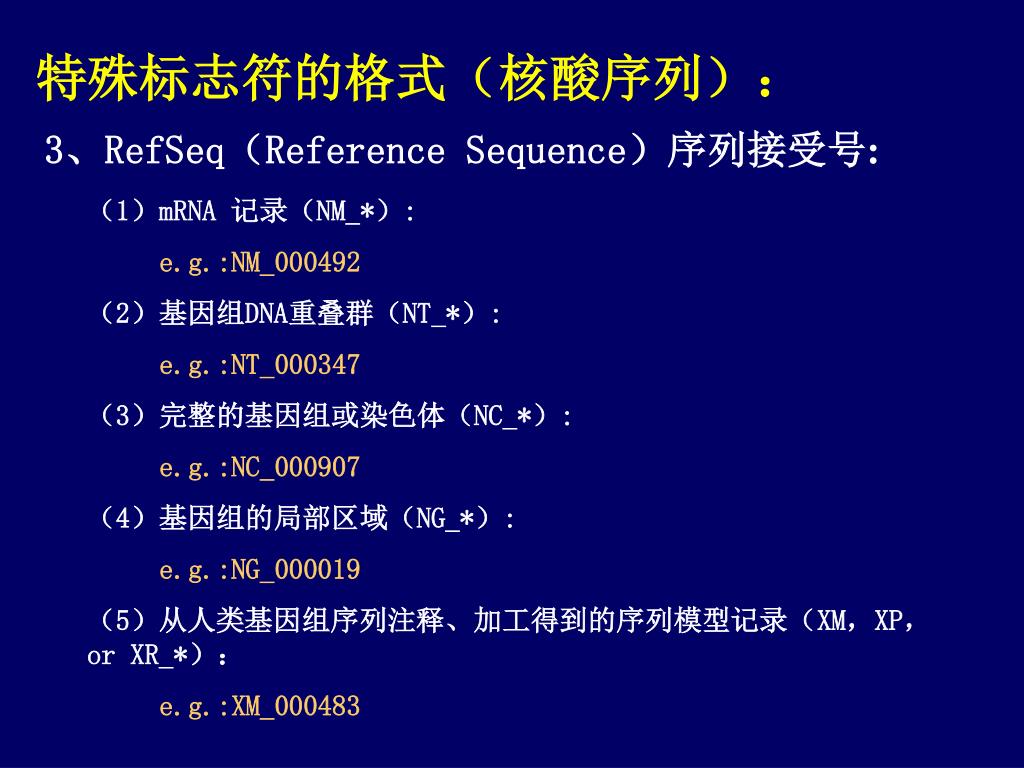 特殊标志符的格式（核酸序列）：

3、RefSeq（Reference Sequence）序列接受号:

（1）mRNA 记录（NM_*）：

e.g.:NM_000492

（2）基因组DNA重叠群（NT_*）：

e.g.:NT_000347

（3）完整的基因组或染色体（NC_*）：

e.g.:NC_000907

（4）基因组的局部区域（NG_*）：

e.g.:NG_000019

（5）从人类基因组序列注释、加工得到的序列模型记录（XM，XP，or XR_*）：

e.g.:XM_000483